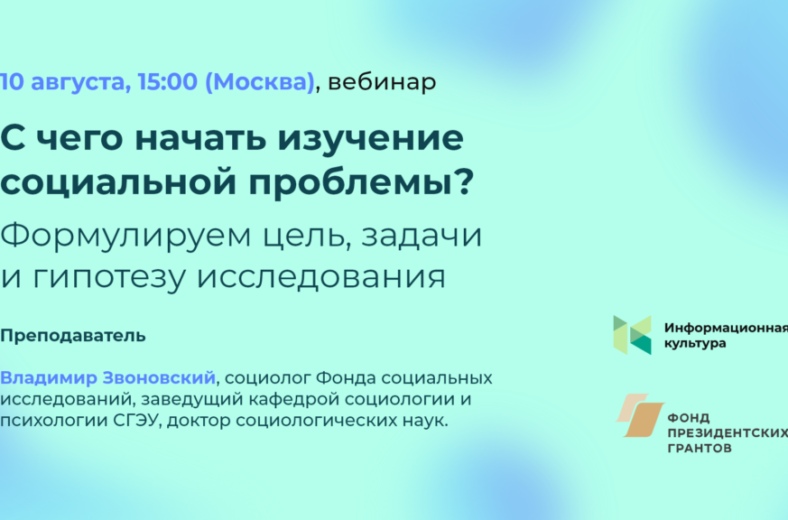 10 августа, 15:00 (Москва), вебинар

С чего начать изучение социальной проблемы?

Формулируем цель, задачи и гипотезу исследования

Преподаватель

Владимир Звоновский, социолог Фонда социальных исследований, заведущий кафедрой социологии и психологии СГЭУ, доктор социологических наук.

Информационная культура

ФОНД ПРЕЗИДЕНТСКИХ ГРАНТОВ